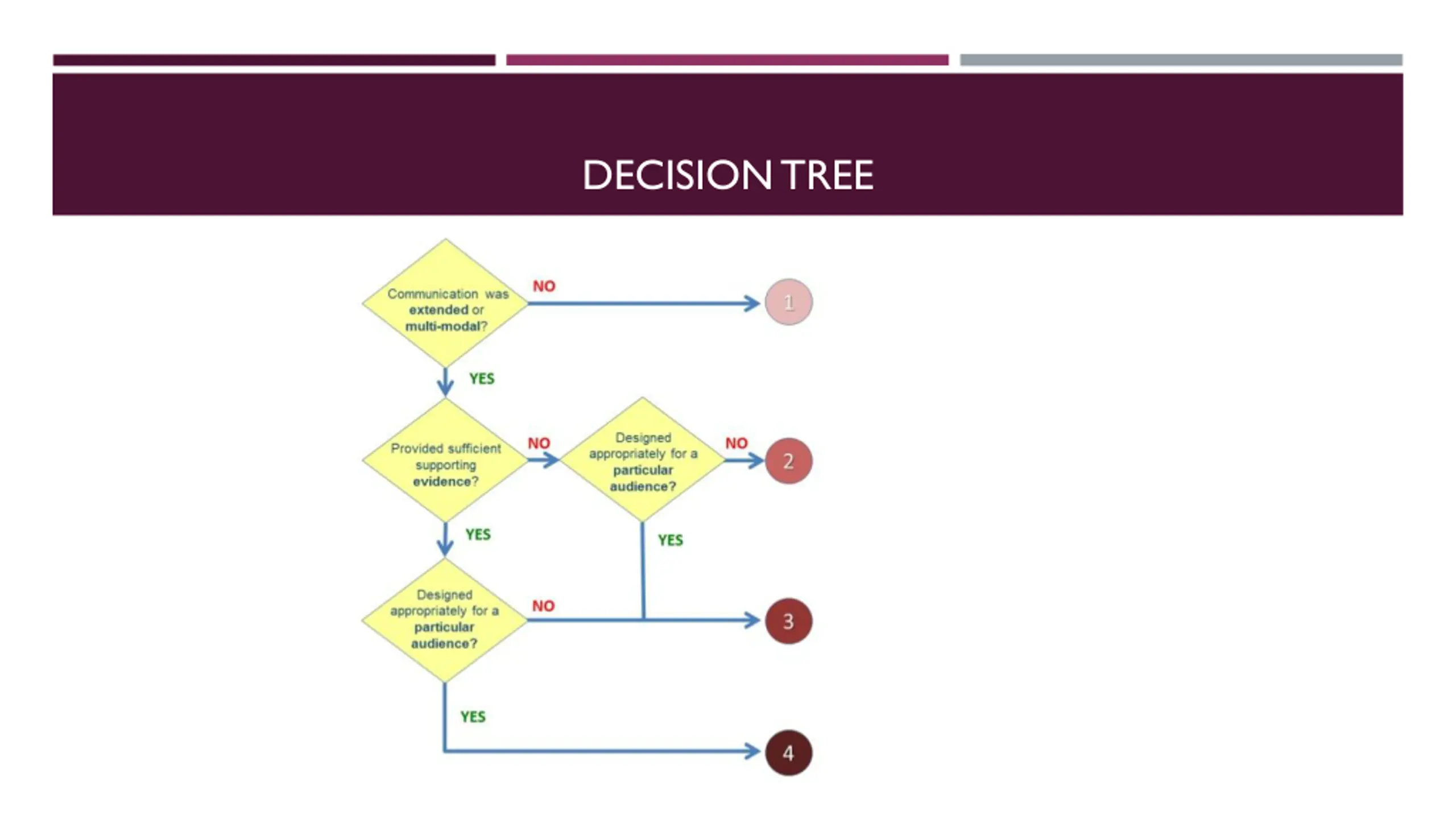 DECISION TREE

Communication was extended or multi-modal?

NO

1

YES

Provided sufficient supporting evidence?

NO

Designed appropriately for a particular audience?

NO

2

YES

YES

Designed appropriately for a particular audience?

NO

3

YES

4